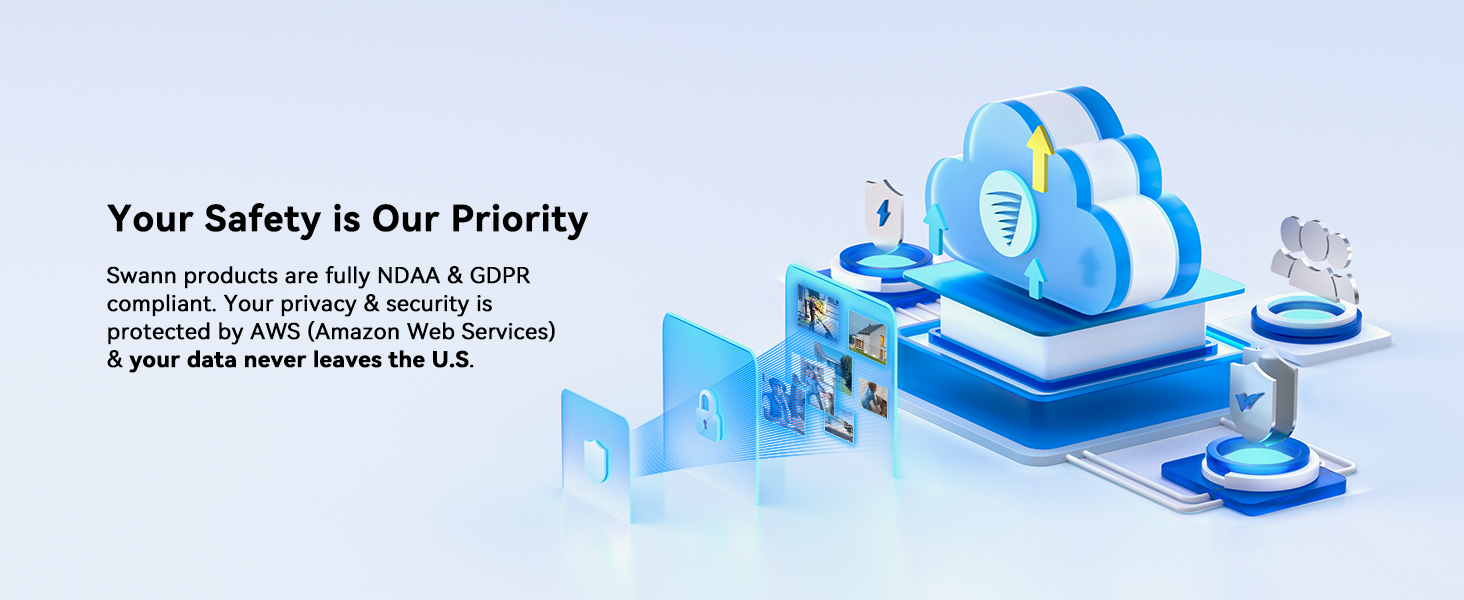 Your Safety is Our Priority

Swann products are fully NDAA & GDPR compliant. Your privacy & security is protected by AWS (Amazon Web Services) & your data never leaves the U.S.